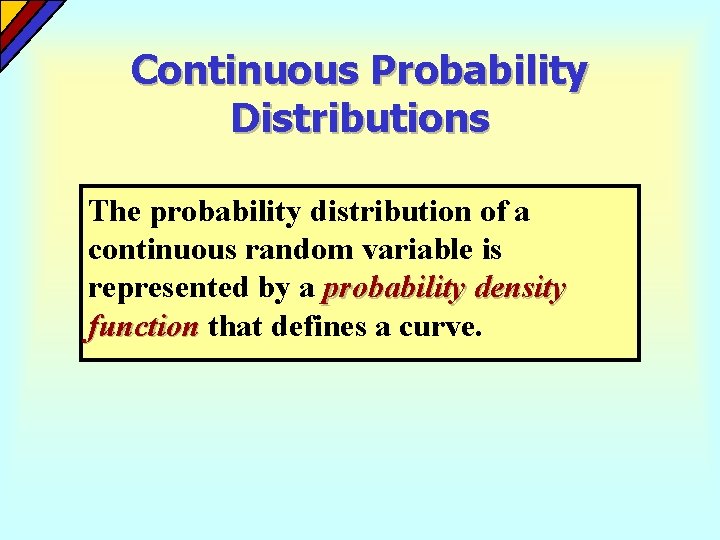 Continuous Probability Distributions

The probability distribution of a continuous random variable is represented by a probability density function that defines a curve.